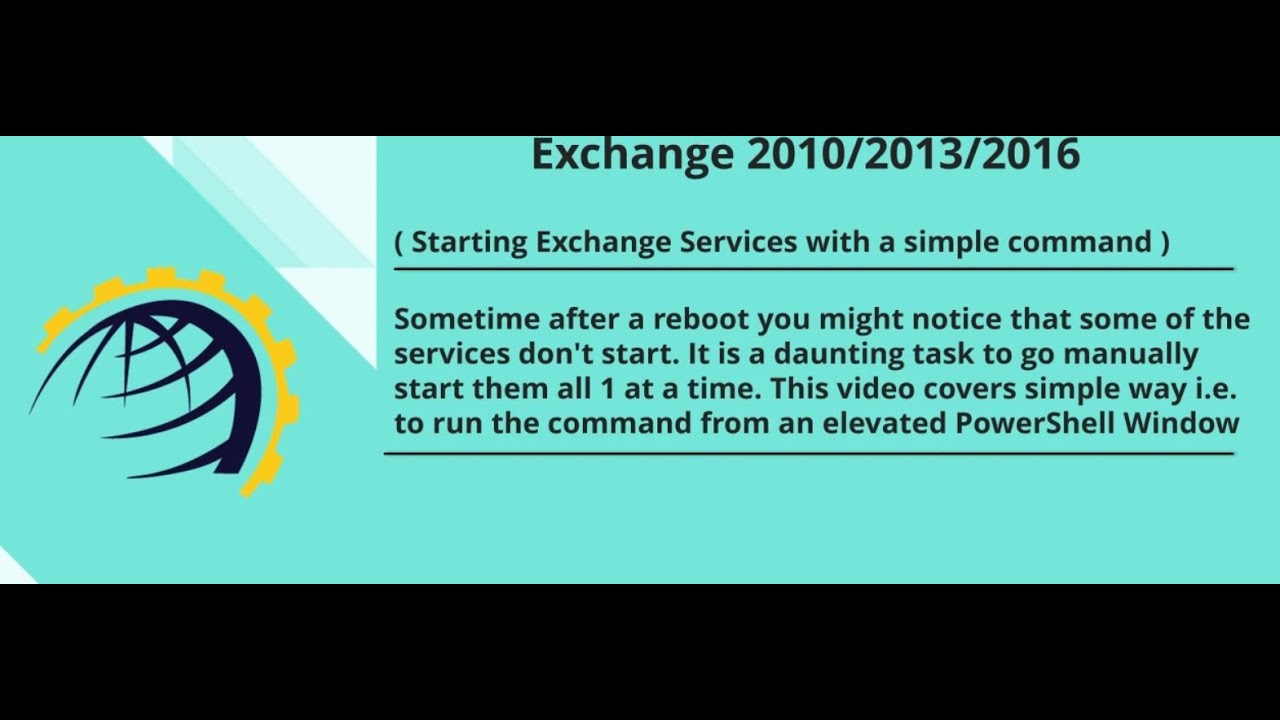 Exchange 2010/2013/2016

( Starting Exchange Services with a simple command )

Sometime after a reboot you might notice that some of the services don't start. It is a daunting task to go manually start them all 1 at a time. This video covers simple way i.e. to run the command from an elevated PowerShell Window